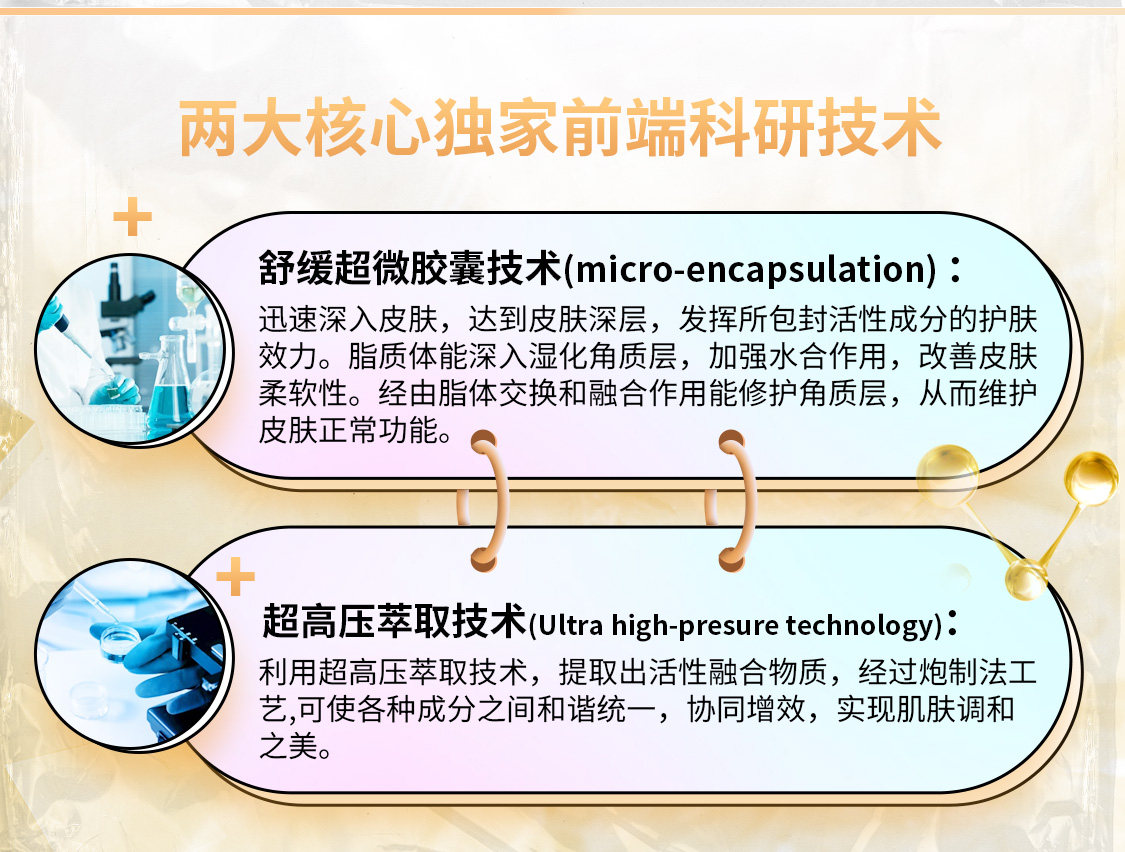 两大核心独家前端科研技术

舒缓超微胶囊技术(micro-encapsulation)：
迅速深入皮肤，达到皮肤深层，发挥所包封活性成分的护肤效力。脂质体能深入湿化角质层，加强水合作用，改善皮肤柔软性。经由脂体交换和融合作用能修护角质层，从而维护皮肤正常功能。

超高压萃取技术(Ultra high-presure technology)：
利用超高压萃取技术，提取出活性融合物质，经过炮制法工艺,可使各种成分之间和谐统一，协同增效，实现肌肤调和之美。